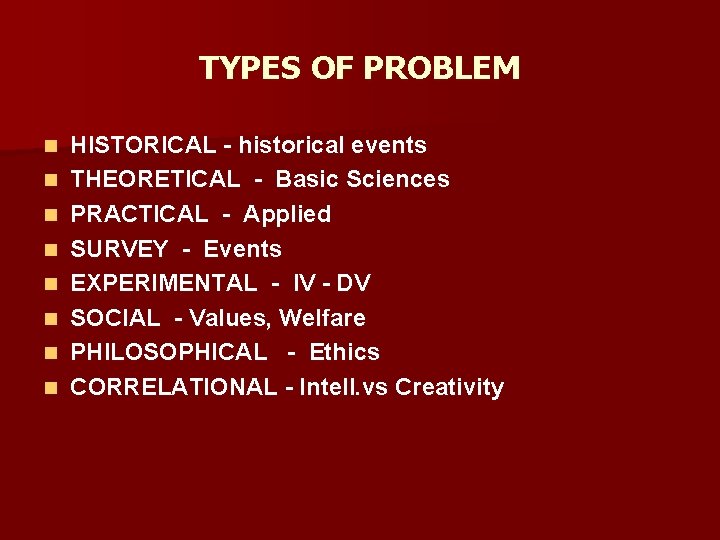 TYPES OF PROBLEM

- HISTORICAL - historical events
- THEORETICAL - Basic Sciences
- PRACTICAL - Applied
- SURVEY - Events
- EXPERIMENTAL - IV - DV
- SOCIAL - Values, Welfare
- PHILOSOPHICAL - Ethics
- CORRELATIONAL - Intell.vs Creativity